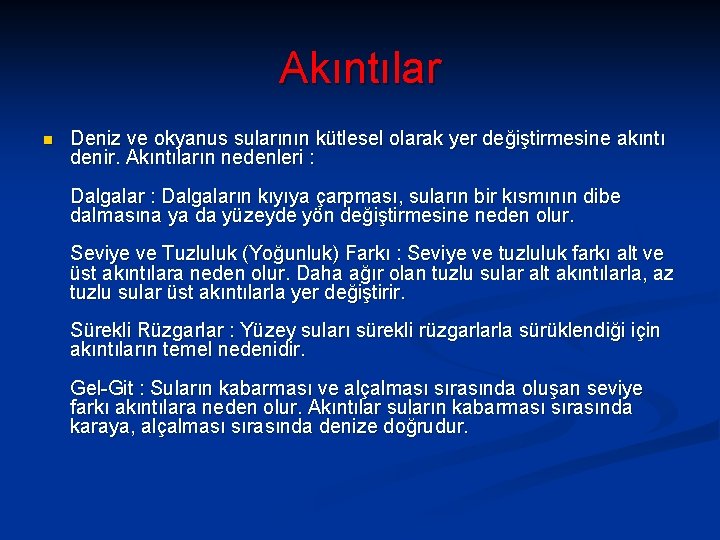 Akıntılar

Deniz ve okyanus sularının kütlesel olarak yer değiştirmesine akıntı denir. Akıntıların nedenleri :

Dalgalar : Dalgaların kıyıya çarpması, suların bir kısmının dibe dalmasına ya da yüzeyde yön değiştirmesine neden olur.

Seviye ve Tuzluluk (Yoğunluk) Farkı : Seviye ve tuzluluk farkı alt ve üst akıntılara neden olur. Daha ağır olan tuzlu sular alt akıntılarla, az tuzlu sular üst akıntılarla yer değiştirir.

Sürekli Rüzgarlar : Yüzey suları sürekli rüzgarlarla sürüklendiği için akıntıların temel nedenidir.

Gel-Git : Suların kabarması ve alçalması sırasında oluşan seviye farkı akıntılara neden olur. Akıntılar suların kabarması sırasında karaya, alçalması sırasında denize doğrudur.